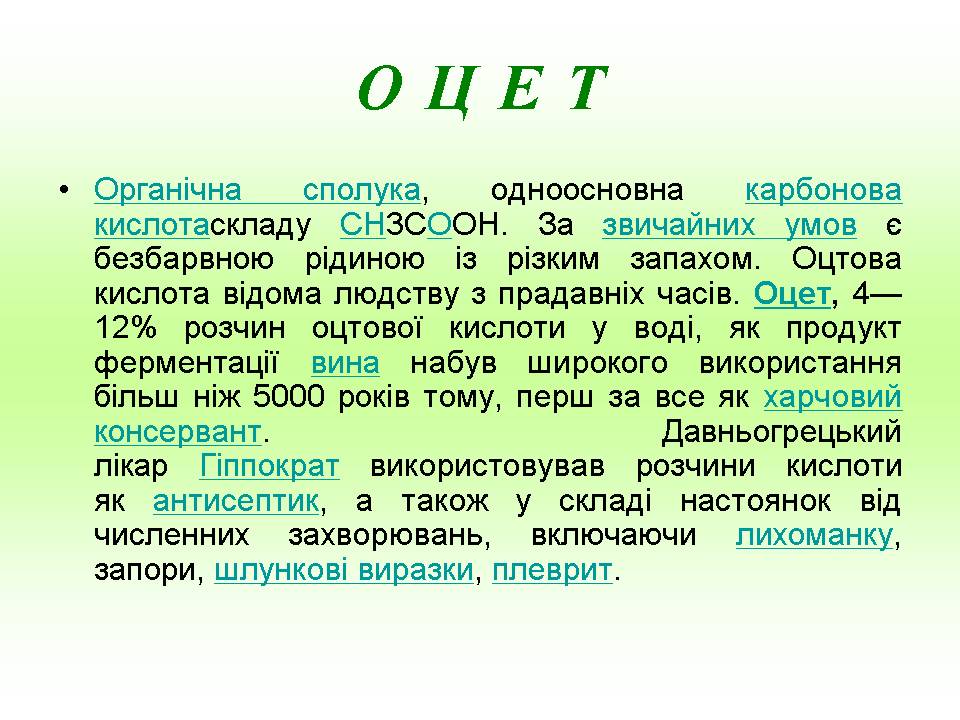 О Ц Е Т

• Органічна сполука, одноосновна карбонова кислотаскладу СН3СООН. За звичайних умов є безбарвною рідиною із різким запахом. Оцтова кислота відома людству з прадавніх часів. Оцет, 4—12% розчин оцтової кислоти у воді, як продукт ферментації вина набув широкого використання більш ніж 5000 років тому, перш за все як харчовий консервант. Давньогрецький лікар Гіппократ використовував розчини кислоти як антисептик, а також у складі настоянок від численних захворювань, включаючи лихоманку, запори, шлункові виразки, плеврит.